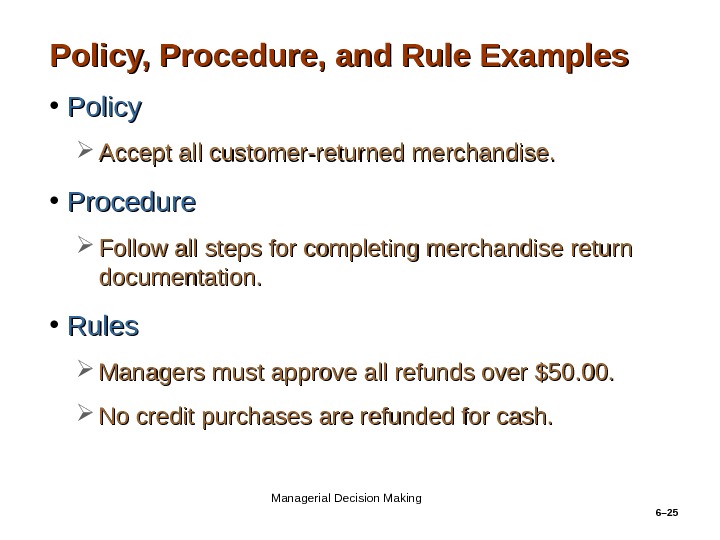 Policy, Procedure, and Rule Examples

• Policy

➢ Accept all customer-returned merchandise.

• Procedure

➢ Follow all steps for completing merchandise return documentation.

• Rules

➢ Managers must approve all refunds over \$50.00.

➢ No credit purchases are refunded for cash.

Managerial Decision Making

6–25